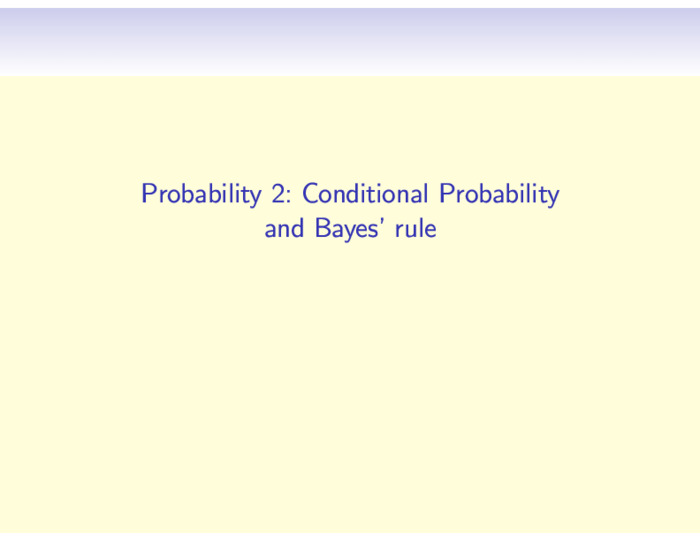 Probability 2: Conditional Probability and Bayes' rule